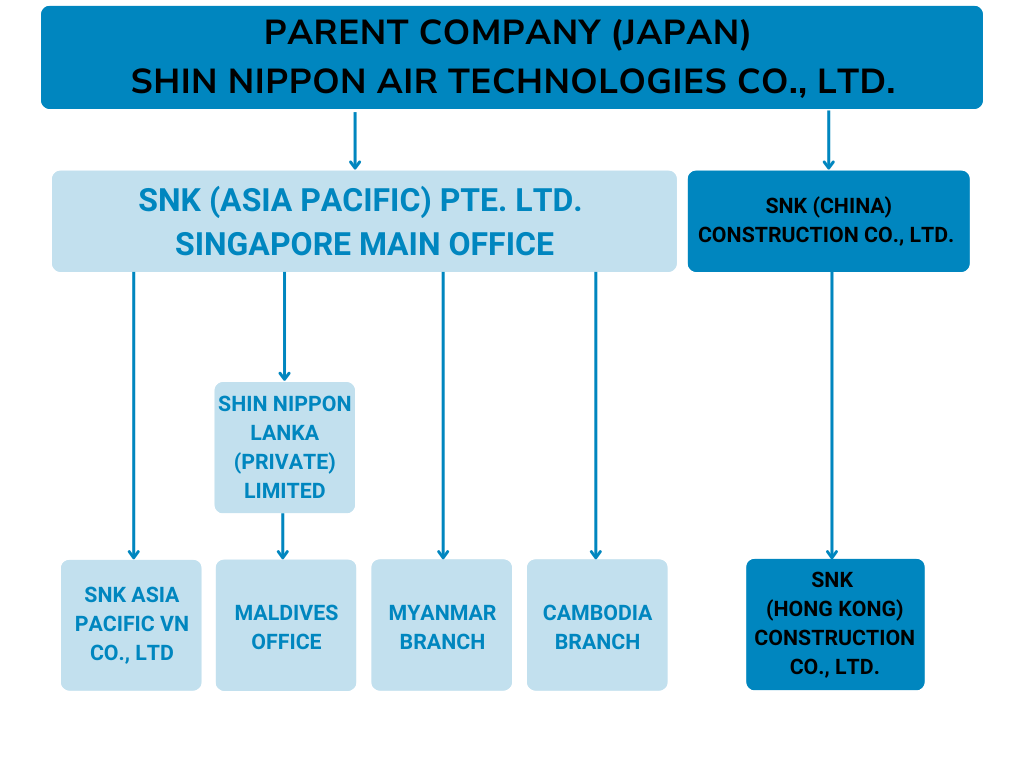 PARENT COMPANY (JAPAN)
SHIN NIPPON AIR TECHNOLOGIES CO., LTD.

SNK (ASIA PACIFIC) PTE. LTD.
SINGAPORE MAIN OFFICE

SNK (CHINA)
CONSTRUCTION CO., LTD.

SHIN NIPPON LANKA (PRIVATE) LIMITED

SNK ASIA PACIFIC VN CO., LTD

MALDIVES OFFICE

MYANMAR BRANCH

CAMBODIA BRANCH

SNK (HONG KONG) CONSTRUCTION CO., LTD.